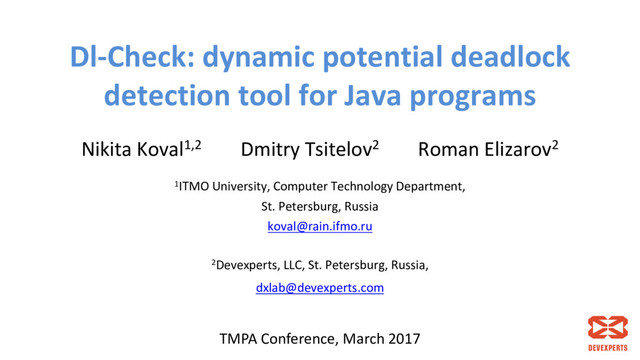 Dl-Check: dynamic potential deadlock detection tool for Java programs

Nikita Koval$^{1,2}$ Dmitry Tsitelov$^{2}$ Roman Elizarov$^{2}$

$^{1}$ITMO University, Computer Technology Department, St. Petersburg, Russia
koval@rain.ifmo.ru

$^{2}$Devexperts, LLC, St. Petersburg, Russia,
dxlab@devexperts.com

TMPA Conference, March 2017

DEVEXPERTS